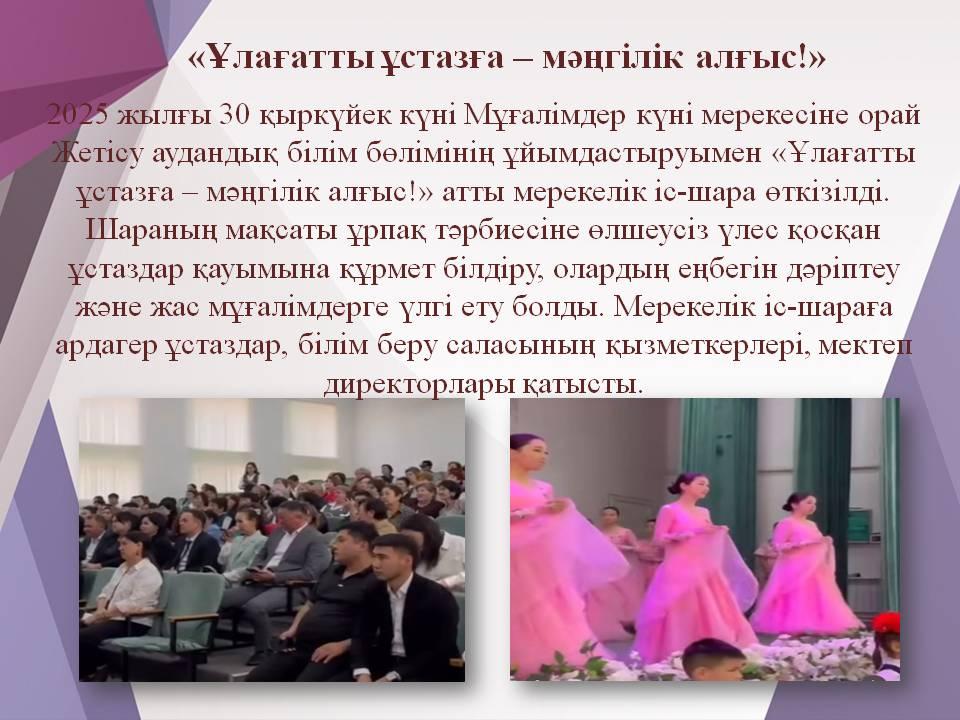 «Ұлағатты ұстазға – мәңгілік алғыс!»

2025 жылғы 30 қыркүйек күні Мұғалімдер күні мерекесіне орай Жетісу аудандық білім бөлімінің ұйымдастыруымен «Ұлағатты ұстазға – мәңгілік алғыс!» атты мерекелік іс-шара өткізілді. Шараның мақсаты ұрпақ тәрбиесіне өлшеусіз үлес қосқан ұстаздар қауымына құрмет білдіру, олардың еңбегін дәріптеу және жас мұғалімдерге үлгі ету болды. Мерекелік іс-шараға ардагер ұстаздар, білім беру саласының қызметкерлері, мектеп директорлары қатысты.